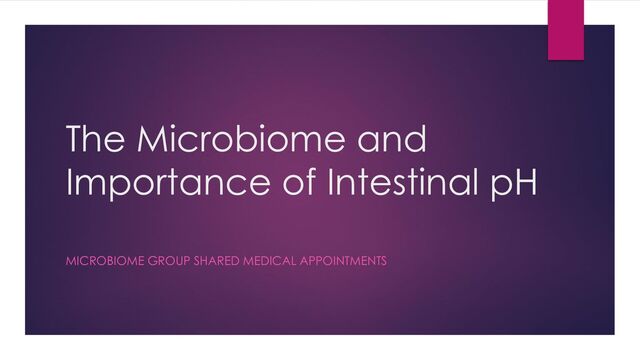 The Microbiome and Importance of Intestinal pH

MICROBIOME GROUP SHARED MEDICAL APPOINTMENTS